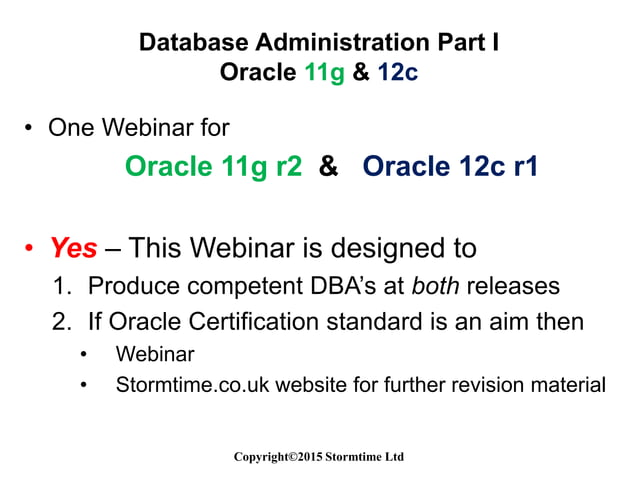 Database Administration Part I
Oracle 11g & 12c

• One Webinar for

Oracle 11g r2 & Oracle 12c r1

• Yes – This Webinar is designed to
1. Produce competent DBA's at both releases
2. If Oracle Certification standard is an aim then
• Webinar
• Stormtime.co.uk website for further revision material

Copyright©2015 Stormtime Ltd